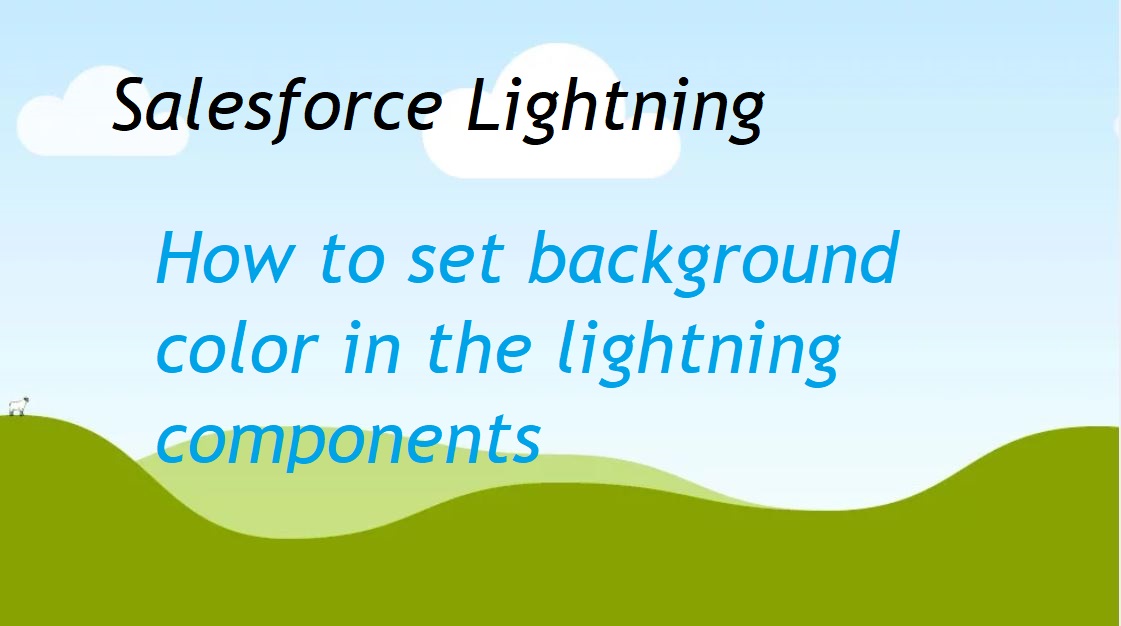 Salesforce Lightning

How to set background color in the lightning components